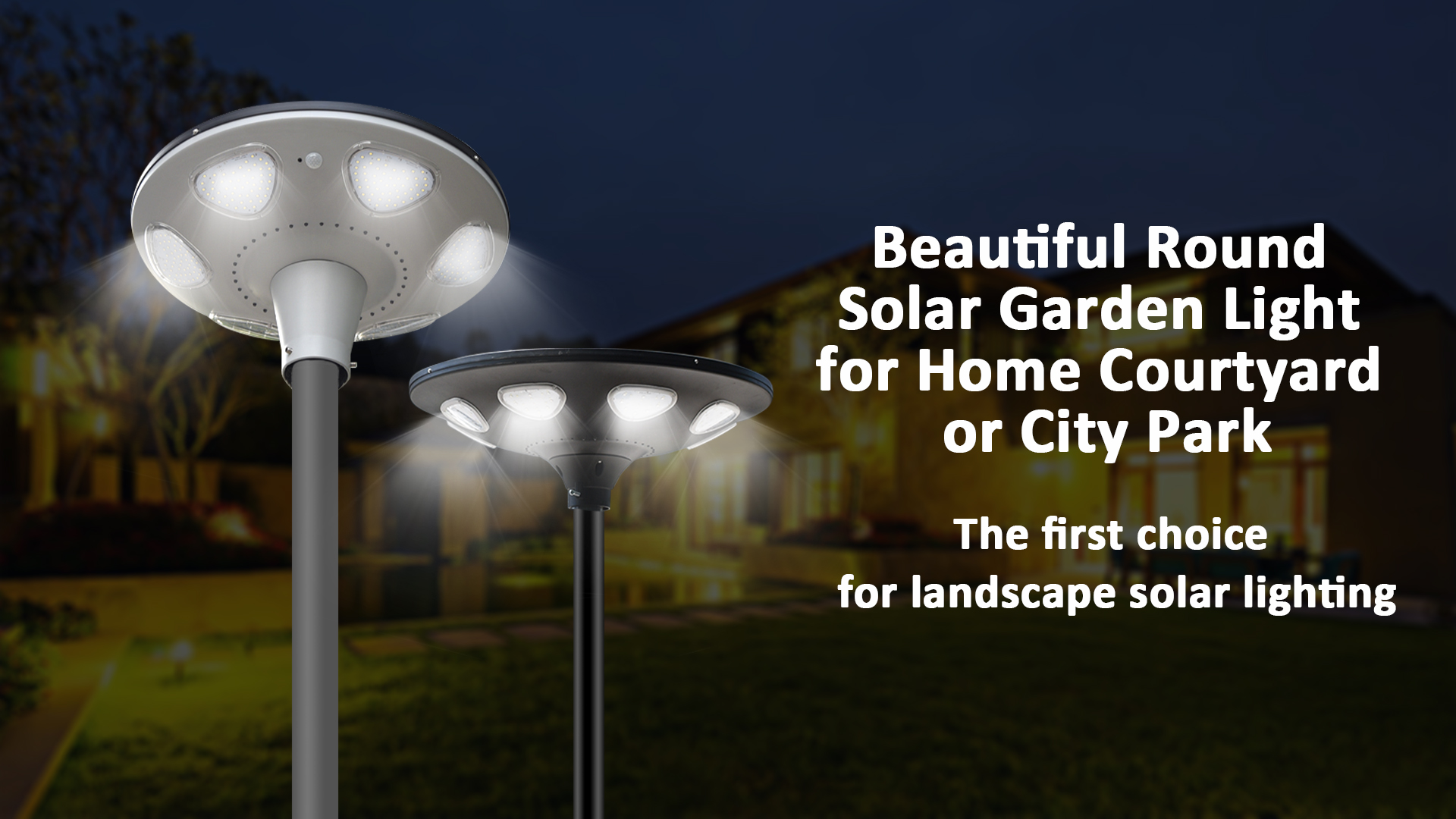 Beautiful Round Solar Garden Light for Home Courtyard or City Park

The first choice for landscape solar lighting